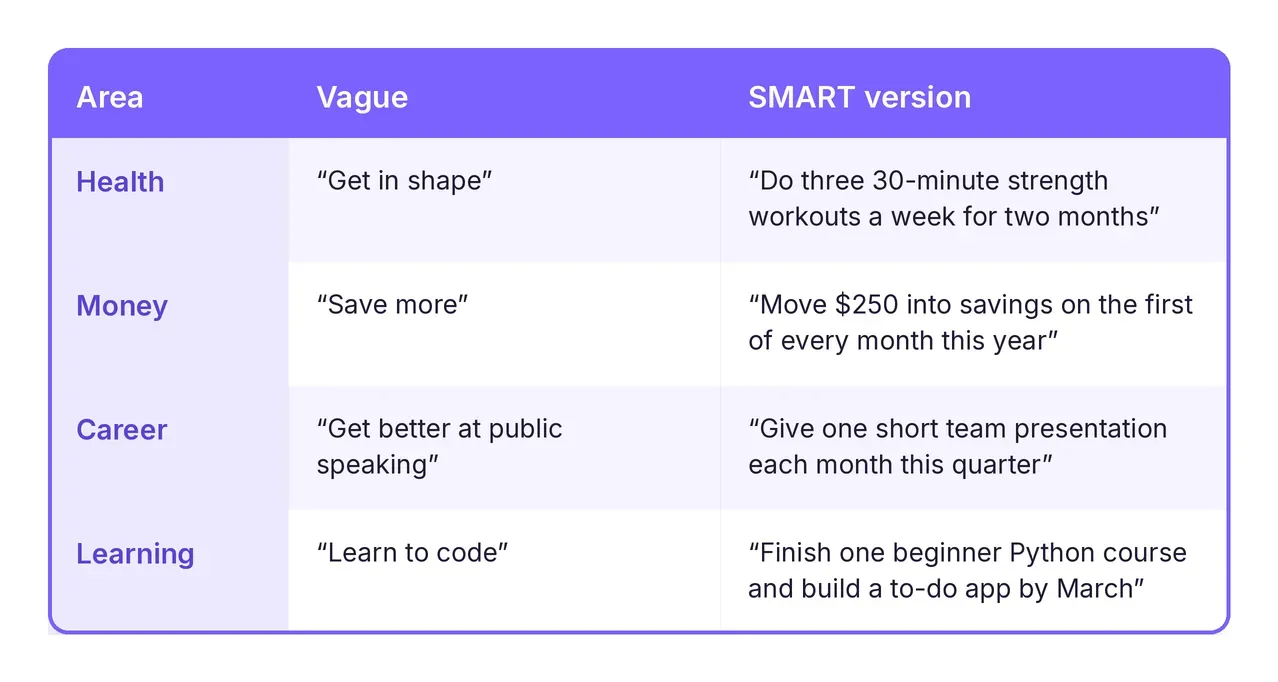 | Area | Vague | SMART version |
|---|---|---|
| Health | “Get in shape” | “Do three 30-minute strength workouts a week for two months” |
| Money | “Save more” | “Move \$250 into savings on the first of every month this year” |
| Career | “Get better at public speaking” | “Give one short team presentation each month this quarter” |
| Learning | “Learn to code” | “Finish one beginner Python course and build a to-do app by March” |